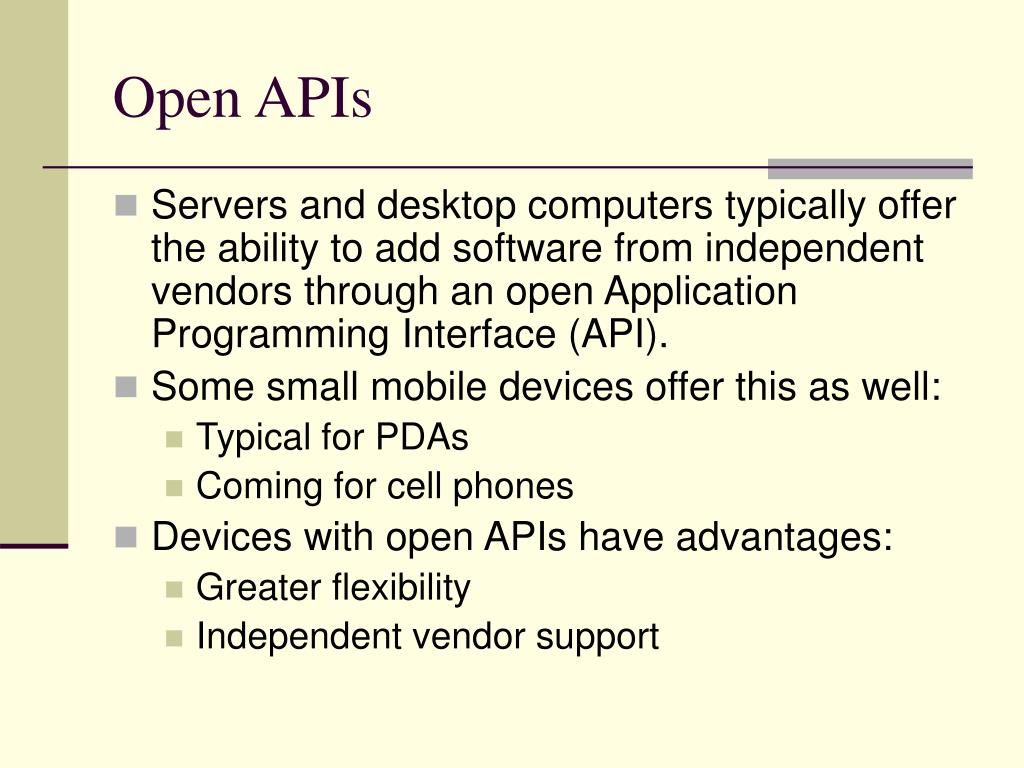 Open APIs

Servers and desktop computers typically offer the ability to add software from independent vendors through an open Application Programming Interface (API).

Some small mobile devices offer this as well:

Typical for PDAs

Coming for cell phones

Devices with open APIs have advantages:

Greater flexibility

Independent vendor support